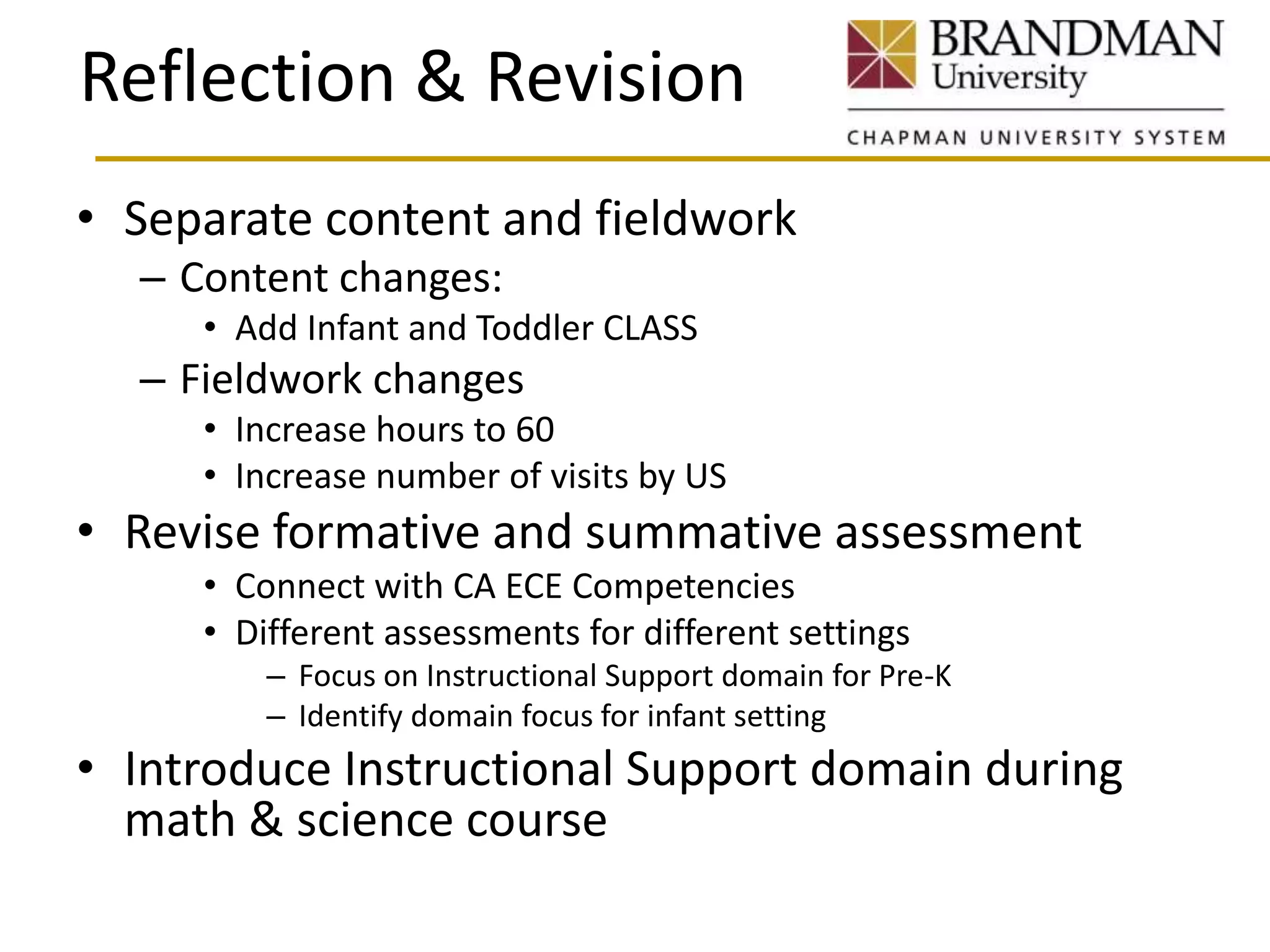 Reflection & Revision

BRANDMAN University
CHAPMAN UNIVERSITY SYSTEM

• Separate content and fieldwork
– Content changes:
• Add Infant and Toddler CLASS
– Fieldwork changes
• Increase hours to 60
• Increase number of visits by US
• Revise formative and summative assessment
• Connect with CA ECE Competencies
• Different assessments for different settings
– Focus on Instructional Support domain for Pre-K
– Identify domain focus for infant setting
• Introduce Instructional Support domain during math & science course